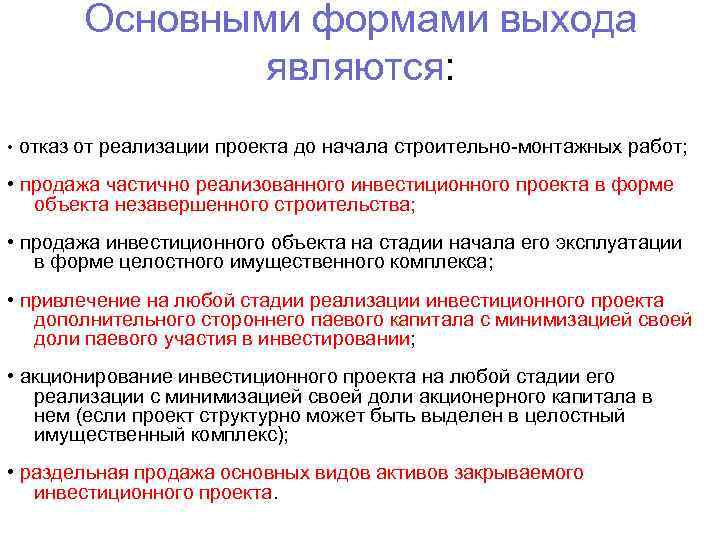 Основными формами выхода являются:

• отказ от реализации проекта до начала строительно-монтажных работ;

• продажа частично реализованного инвестиционного проекта в форме объекта незавершенного строительства;

• продажа инвестиционного объекта на стадии начала его эксплуатации в форме целостного имущественного комплекса;

• привлечение на любой стадии реализации инвестиционного проекта дополнительного стороннего паевого капитала с минимизацией своей доли паевого участия в инвестировании;

• акционирование инвестиционного проекта на любой стадии его реализации с минимизацией своей доли акционерного капитала в нем (если проект структурно может быть выделен в целостный имущественный комплекс);

• раздельная продажа основных видов активов закрываемого инвестиционного проекта.